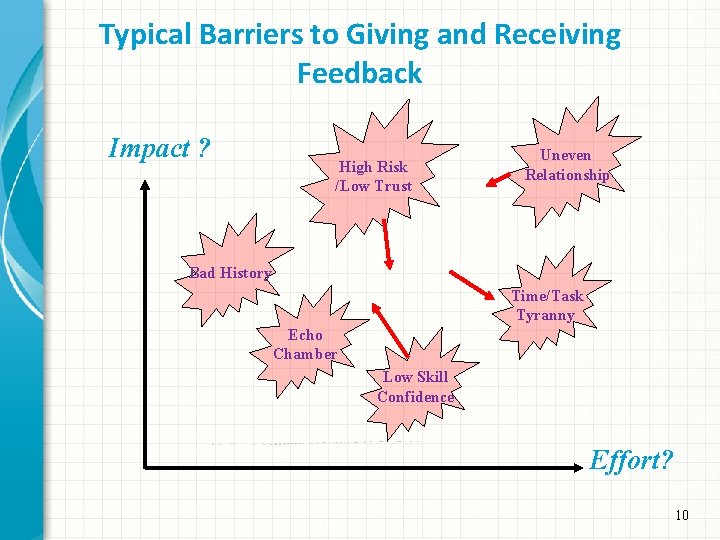 Typical Barriers to Giving and Receiving Feedback

Impact ?

High Risk /Low Trust

Uneven Relationship

Bad History

Time/Task Tyranny

Echo Chamber

Low Skill Confidence

Effort?

10